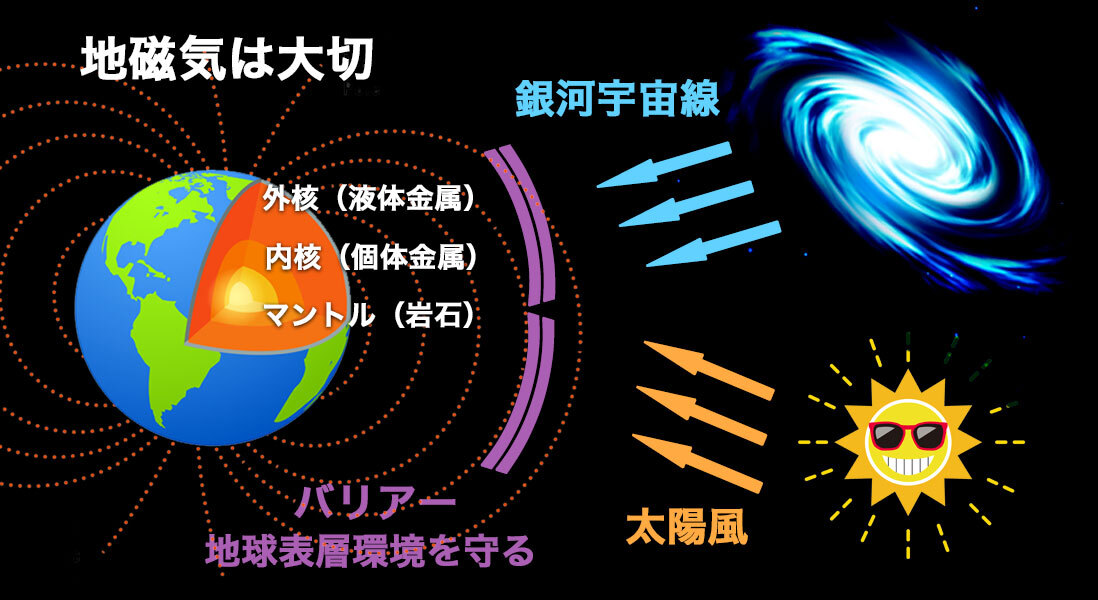 地磁気は大切

銀河宇宙線

外核（液体金属）

内核（個体金属）

マントル（岩石）

バリアー
地球表層環境を守る

太陽風